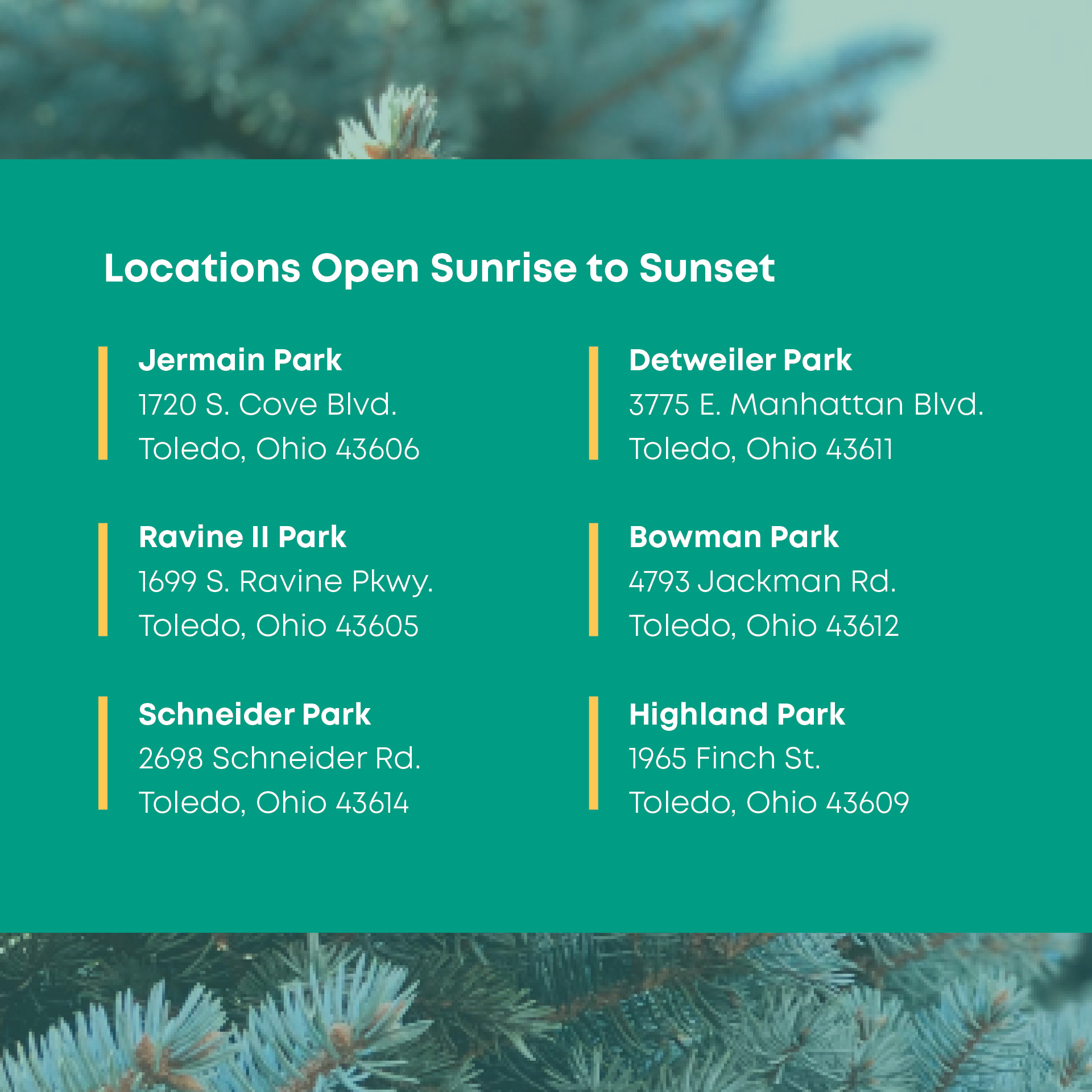 Locations Open Sunrise to Sunset

Jermain Park
1720 S. Cove Blvd.
Toledo, Ohio 43606

Ravine II Park
1699 S. Ravine Pkwy.
Toledo, Ohio 43605

Schneider Park
2698 Schneider Rd.
Toledo, Ohio 43614

Detweiler Park
3775 E. Manhattan Blvd.
Toledo, Ohio 43611

Bowman Park
4793 Jackman Rd.
Toledo, Ohio 43612

Highland Park
1965 Finch St.
Toledo, Ohio 43609